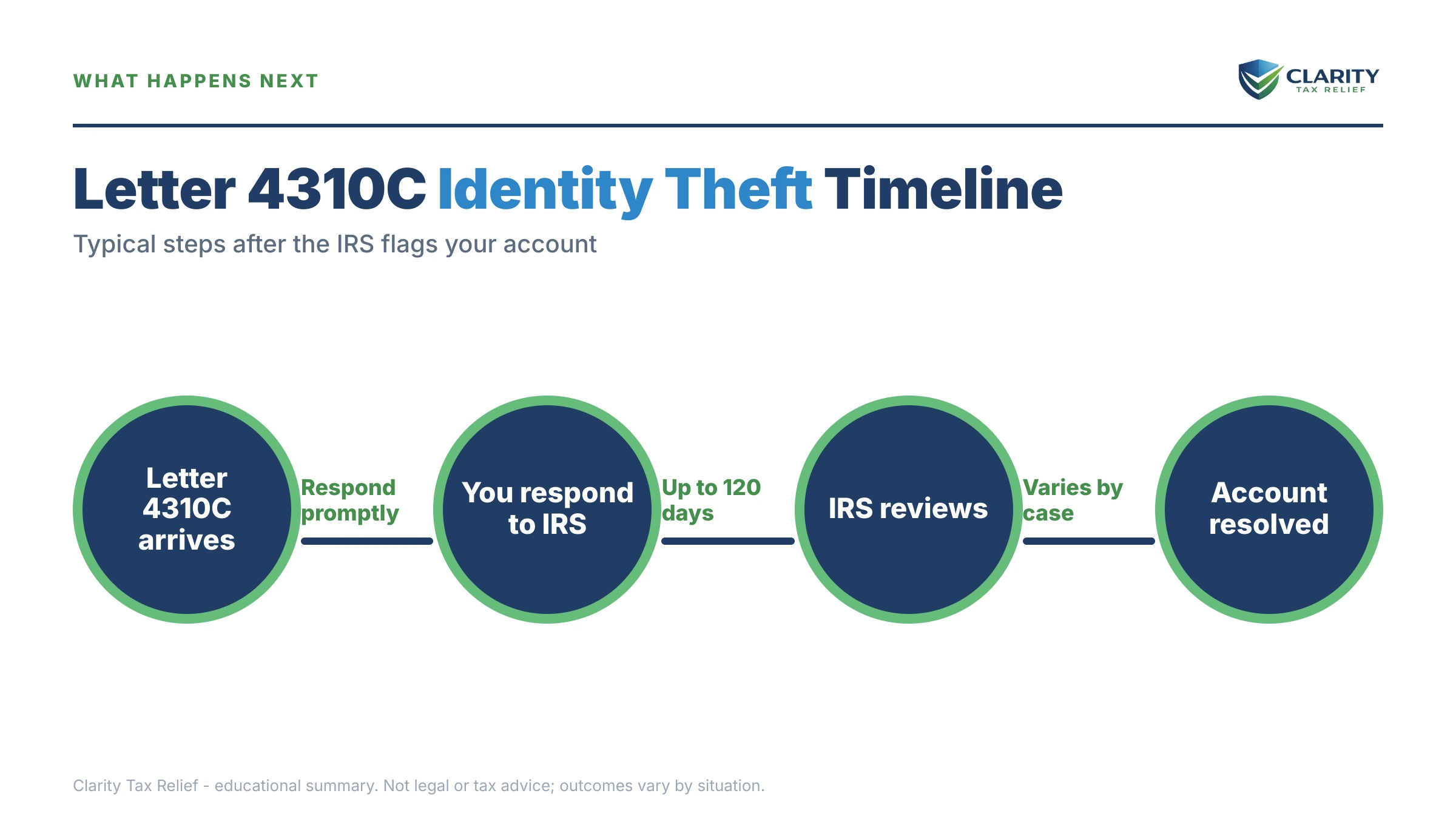 WHAT HAPPENS NEXT

CLARITY
TAX RELIEF

Letter 4310C Identity Theft Timeline

Typical steps after the IRS flags your account

Letter 4310C arrives

Respond promptly

You respond to IRS

Up to 120 days

IRS reviews

Varies by case

Account resolved

Clarity Tax Relief - educational summary. Not legal or tax advice; outcomes vary by situation.